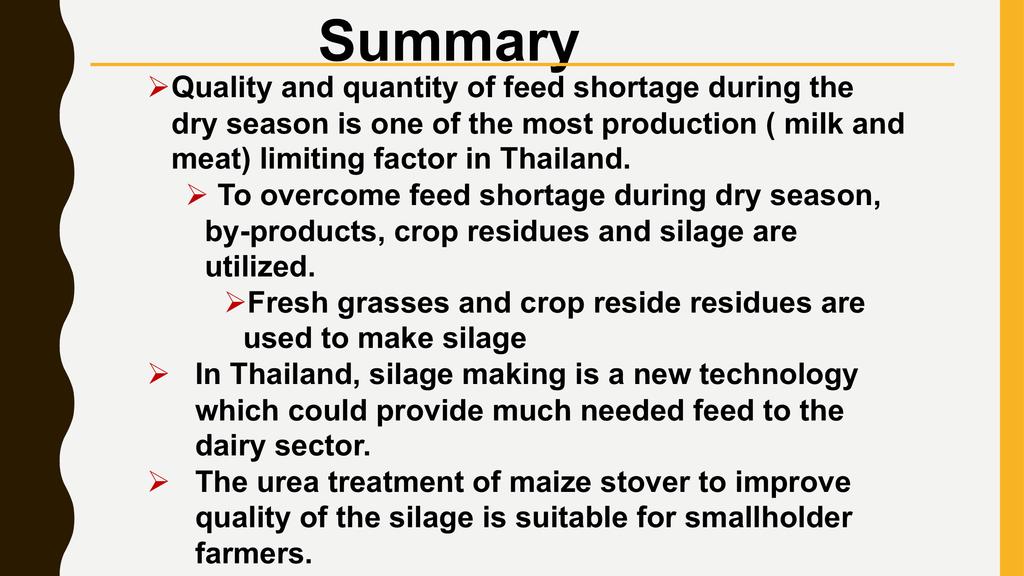 Summary

➢Quality and quantity of feed shortage during the dry season is one of the most production ( milk and meat) limiting factor in Thailand.

➢ To overcome feed shortage during dry season, by-products, crop residues and silage are utilized.

➢Fresh grasses and crop reside residues are used to make silage

➢ In Thailand, silage making is a new technology which could provide much needed feed to the dairy sector.

➢ The urea treatment of maize stover to improve quality of the silage is suitable for smallholder farmers.